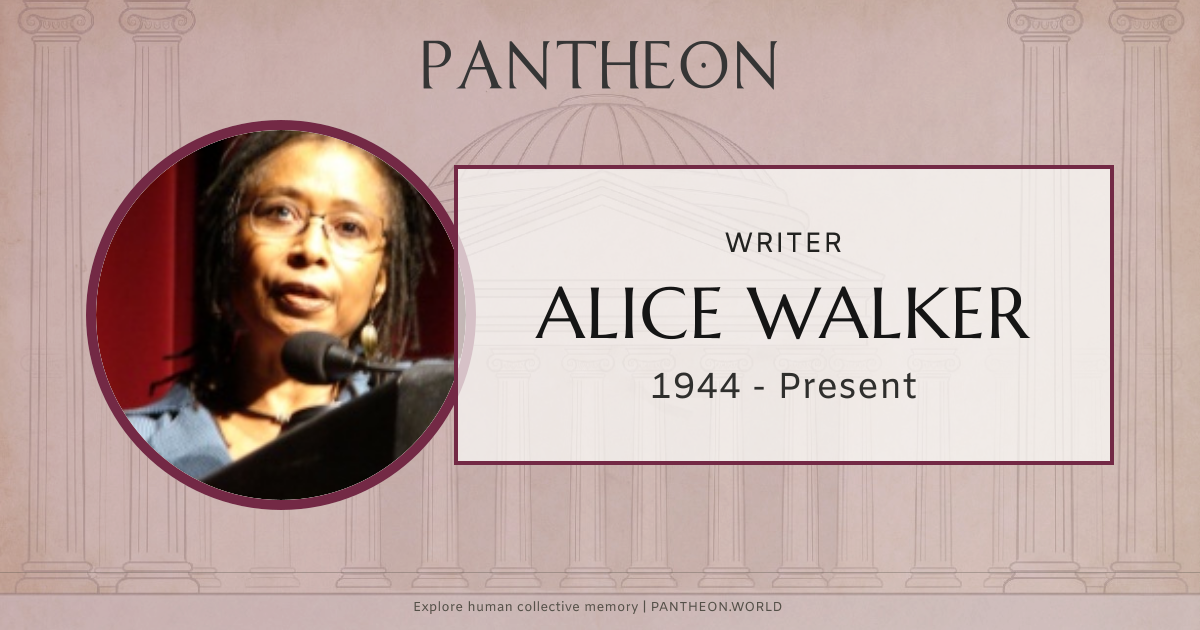 PANTHEON

WRITER

ALICE WALKER

1944 - Present

Explore human collective memory | PANTHEON.WORLD